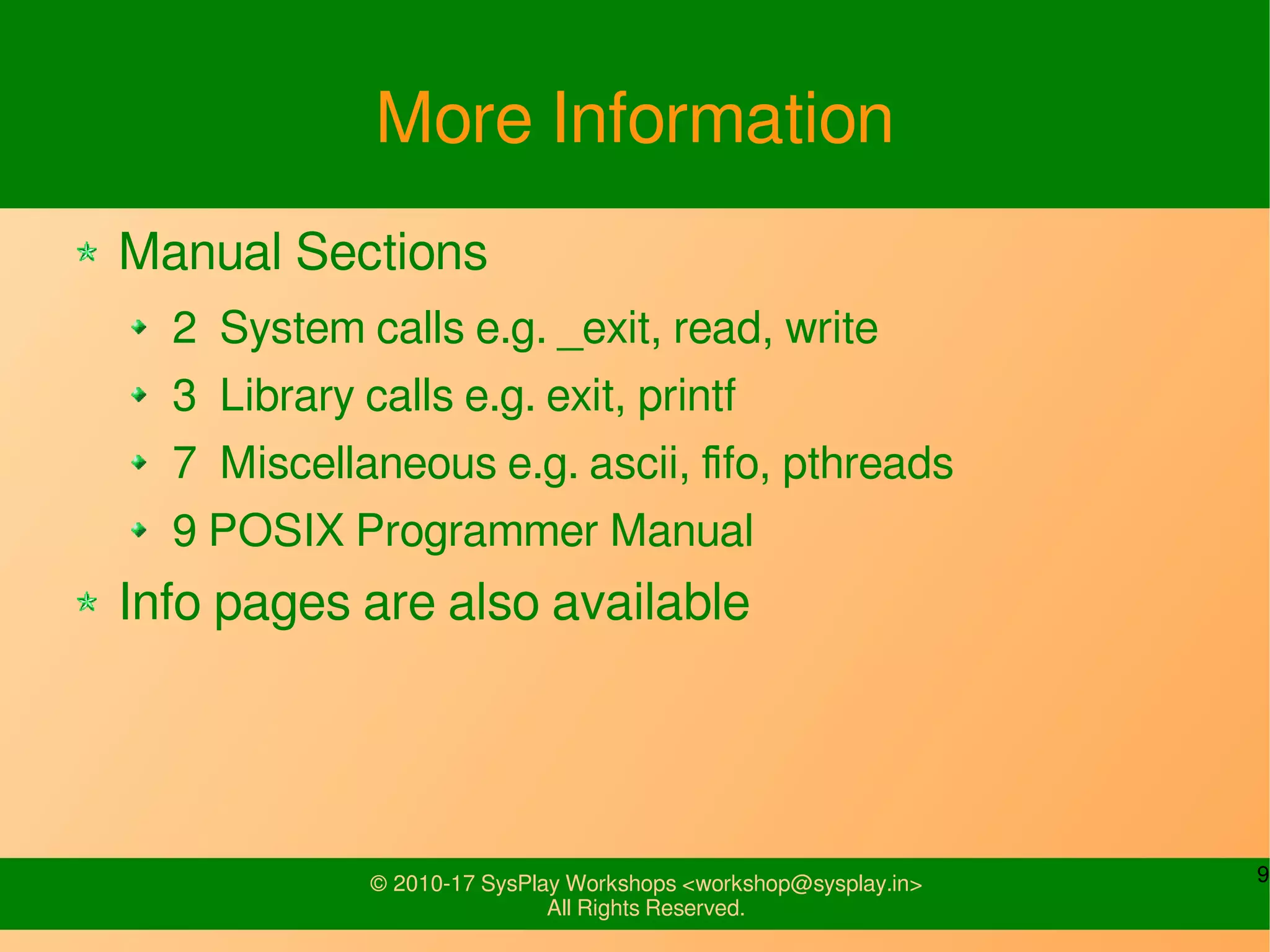 More Information

Manual Sections

2 System calls e.g. _exit, read, write

3 Library calls e.g. exit, printf

7 Miscellaneous e.g. ascii, fifo, pthreads

9 POSIX Programmer Manual

Info pages are also available

© 2010-17 SysPlay Workshops <workshop@sysplay.in>
All Rights Reserved.

9